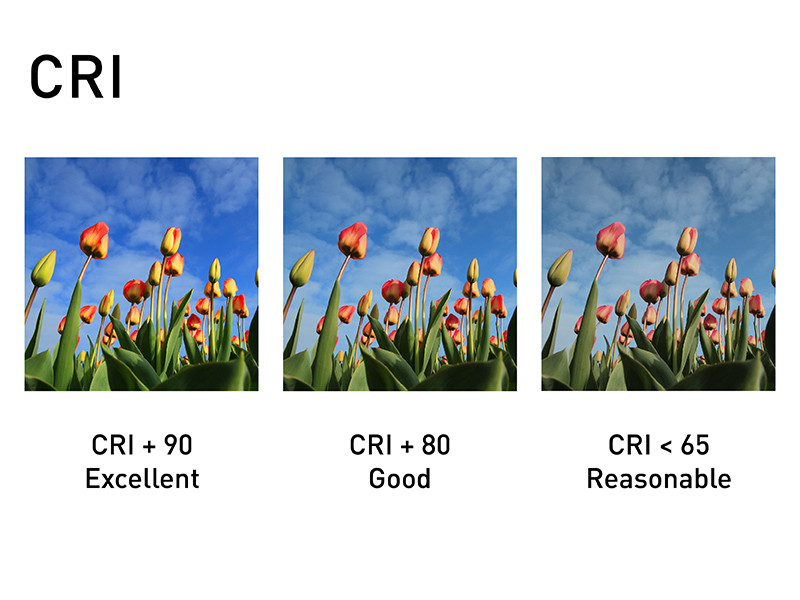 CRI

CRI + 90
Excellent

CRI + 80
Good

CRI < 65
Reasonable